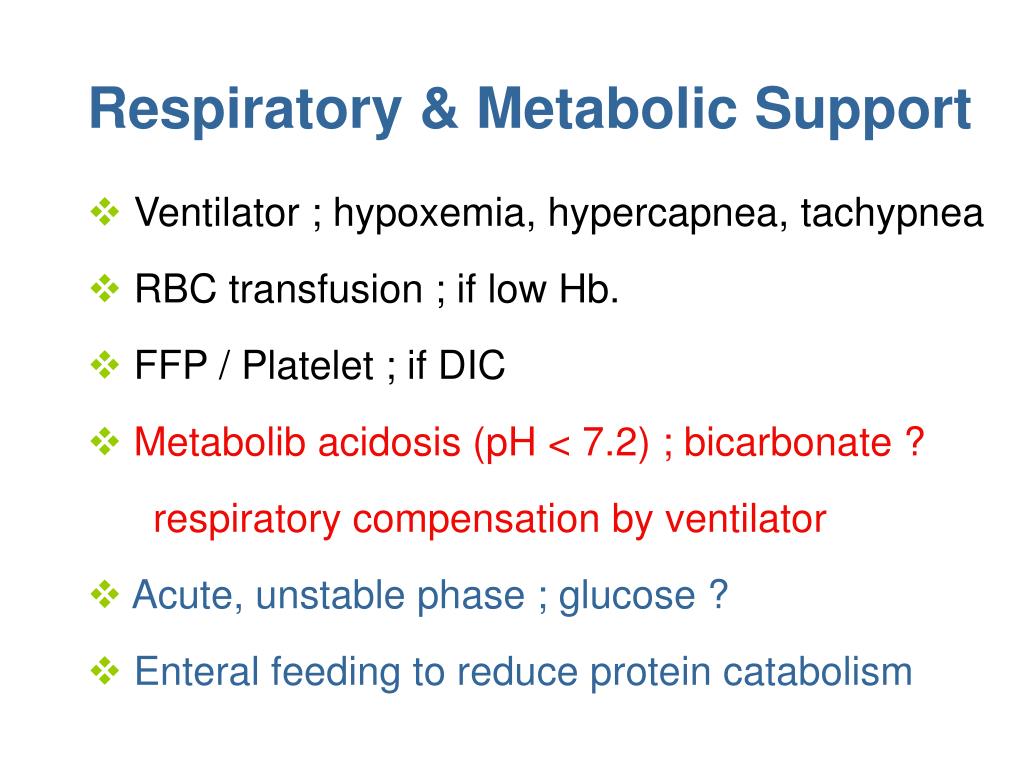 Respiratory & Metabolic Support

❖ Ventilator ; hypoxemia, hypercapnea, tachypnea

❖ RBC transfusion ; if low Hb.

❖ FFP / Platelet ; if DIC

❖ Metabolib acidosis (pH < 7.2) ; bicarbonate ?

respiratory compensation by ventilator

❖ Acute, unstable phase ; glucose ?

❖ Enteral feeding to reduce protein catabolism